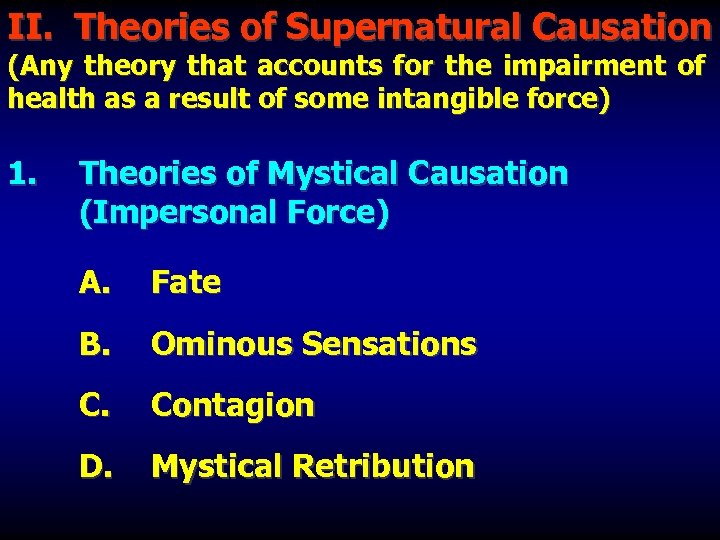 II. Theories of Supernatural Causation
(Any theory that accounts for the impairment of health as a result of some intangible force)

1. Theories of Mystical Causation (Impersonal Force)

A. Fate

B. Ominous Sensations

C. Contagion

D. Mystical Retribution